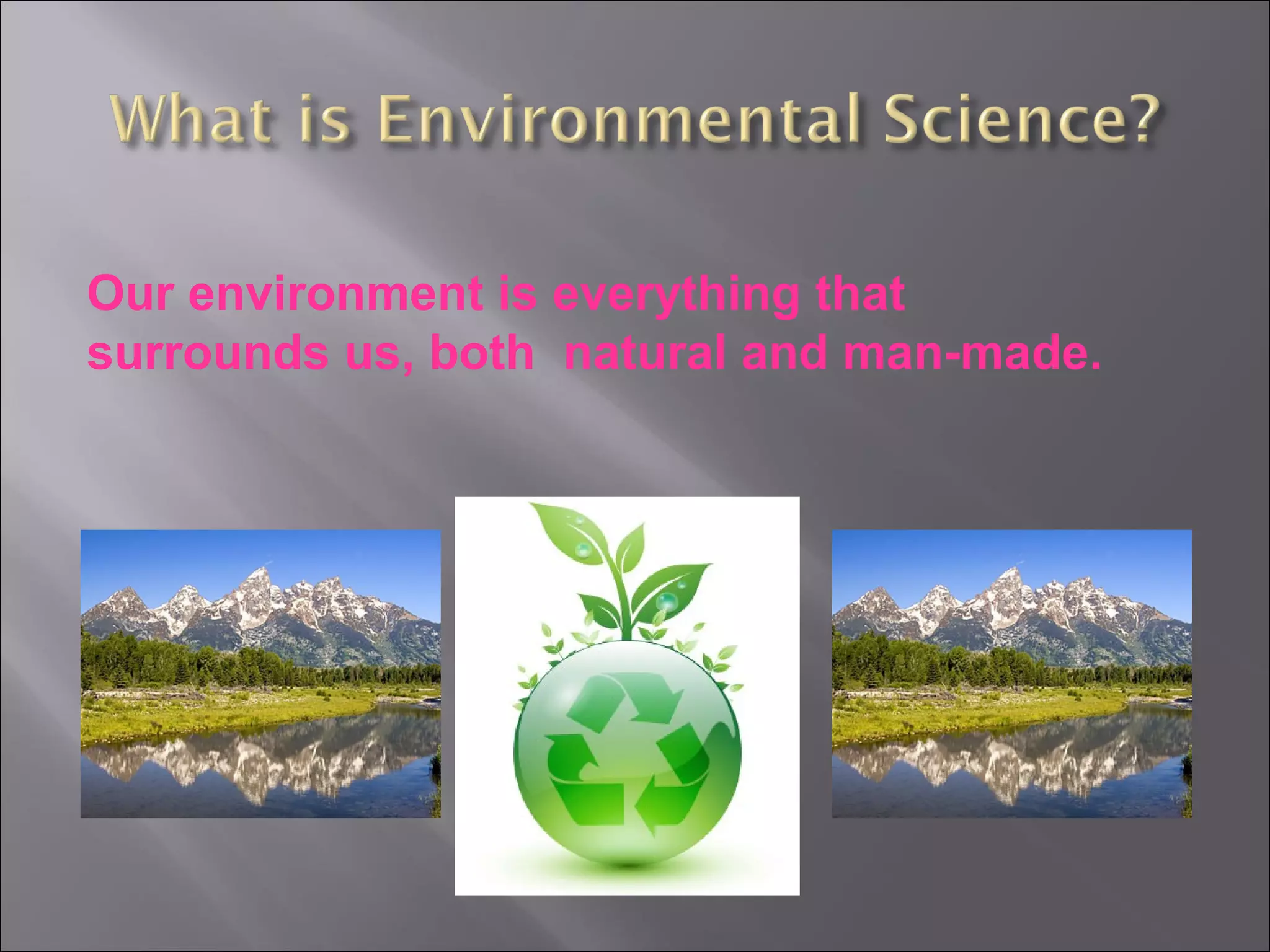 What is Environmental Science?

Our environment is everything that surrounds us, both natural and man-made.